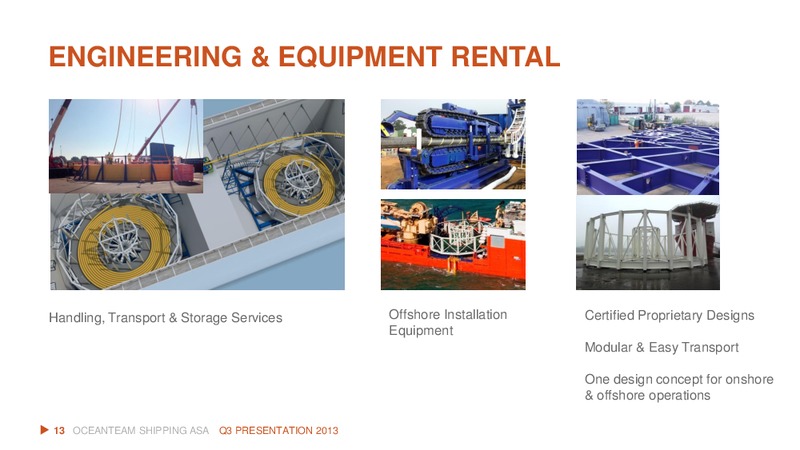 ENGINEERING & EQUIPMENT RENTAL

Handling, Transport & Storage Services

Offshore Installation Equipment

Certified Proprietary Designs

Modular & Easy Transport

One design concept for onshore & offshore operations

13 OCEANTEAM SHIPPING ASA Q3 PRESENTATION 2013